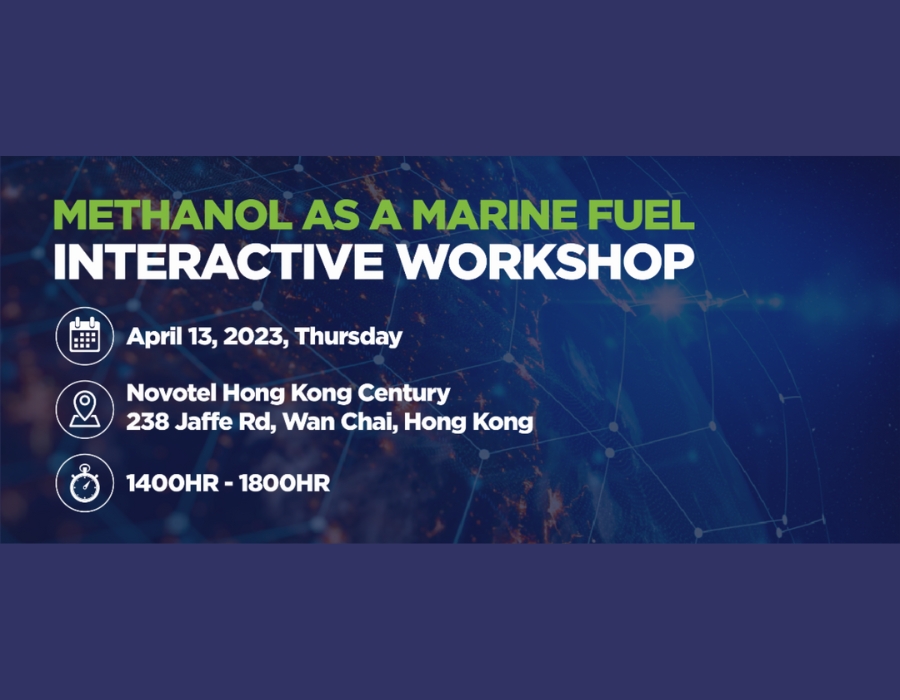 METHANOL AS A MARINE FUEL
INTERACTIVE WORKSHOP

April 13, 2023, Thursday

Novotel Hong Kong Century
238 Jaffe Rd, Wan Chai, Hong Kong

1400HR - 1800HR